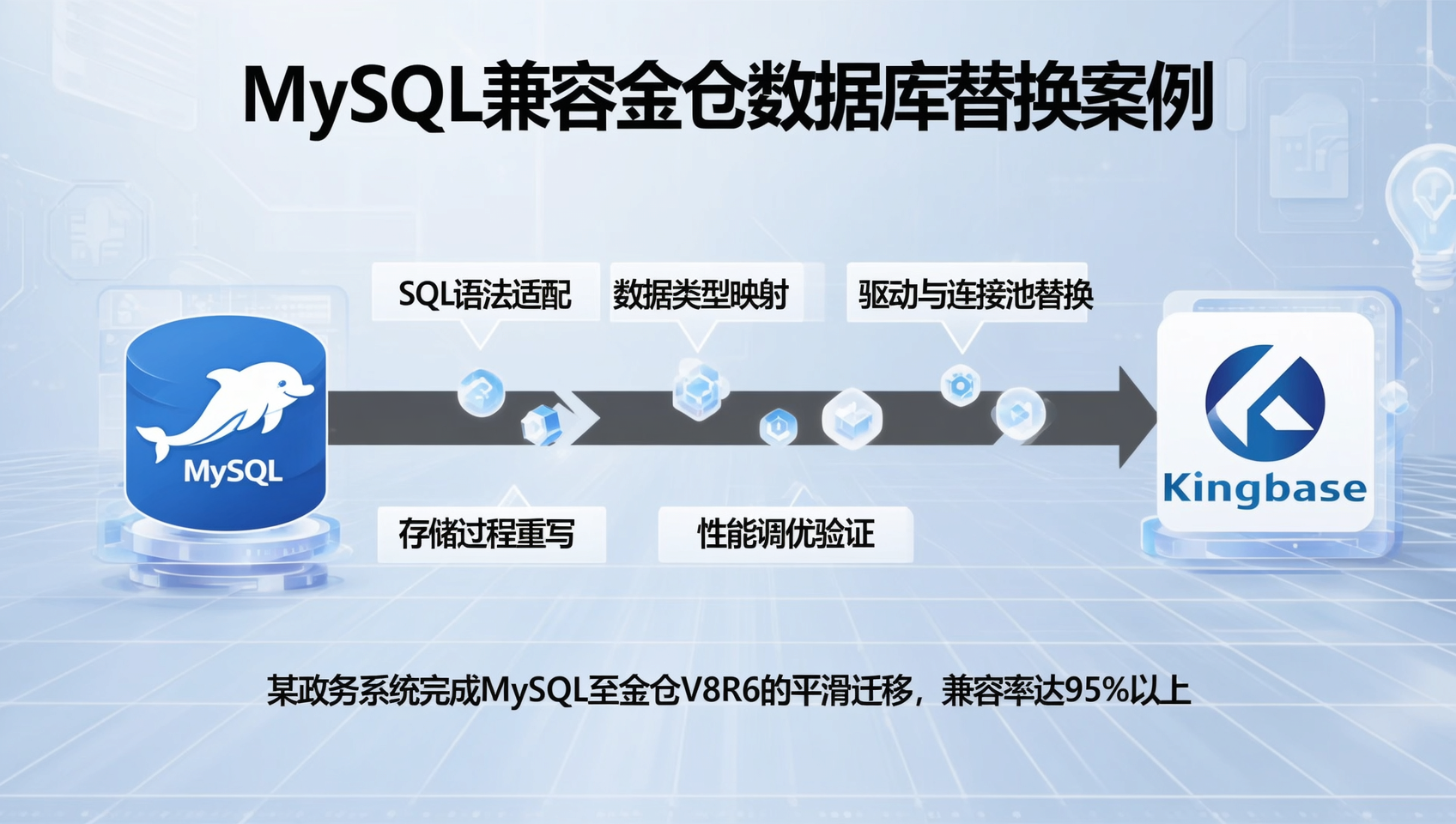 MySQL兼容金仓数据库替换案例

SQL语法适配

数据类型映射

驱动与连接池替换

MySQL

Kingbase

存储过程重写

性能调优验证

某政务系统完成MySQL至金仓V8R6的平滑迁移，兼容率达95%以上